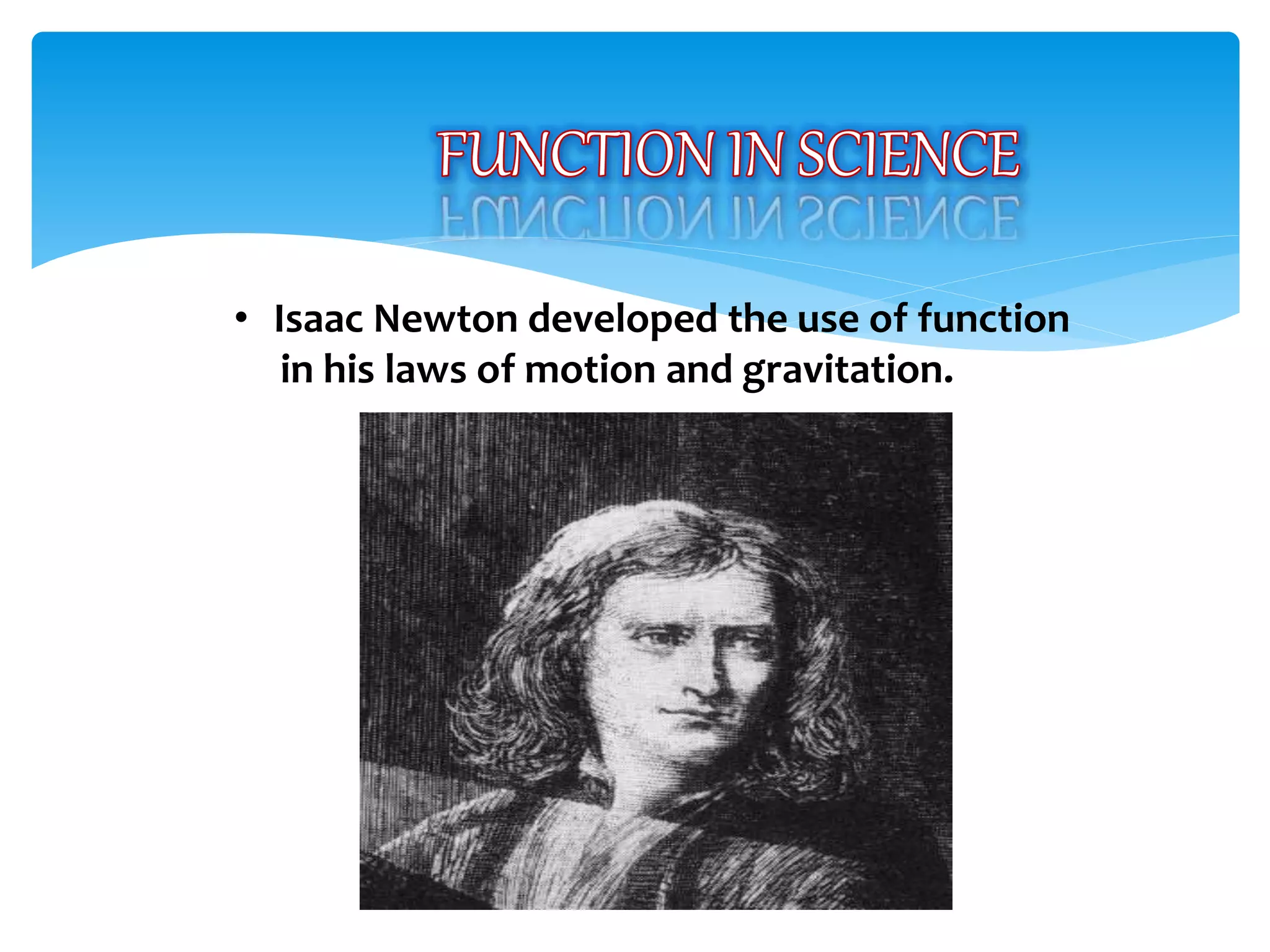 FUNCTION IN SCIENCE

• Isaac Newton developed the use of function in his laws of motion and gravitation.